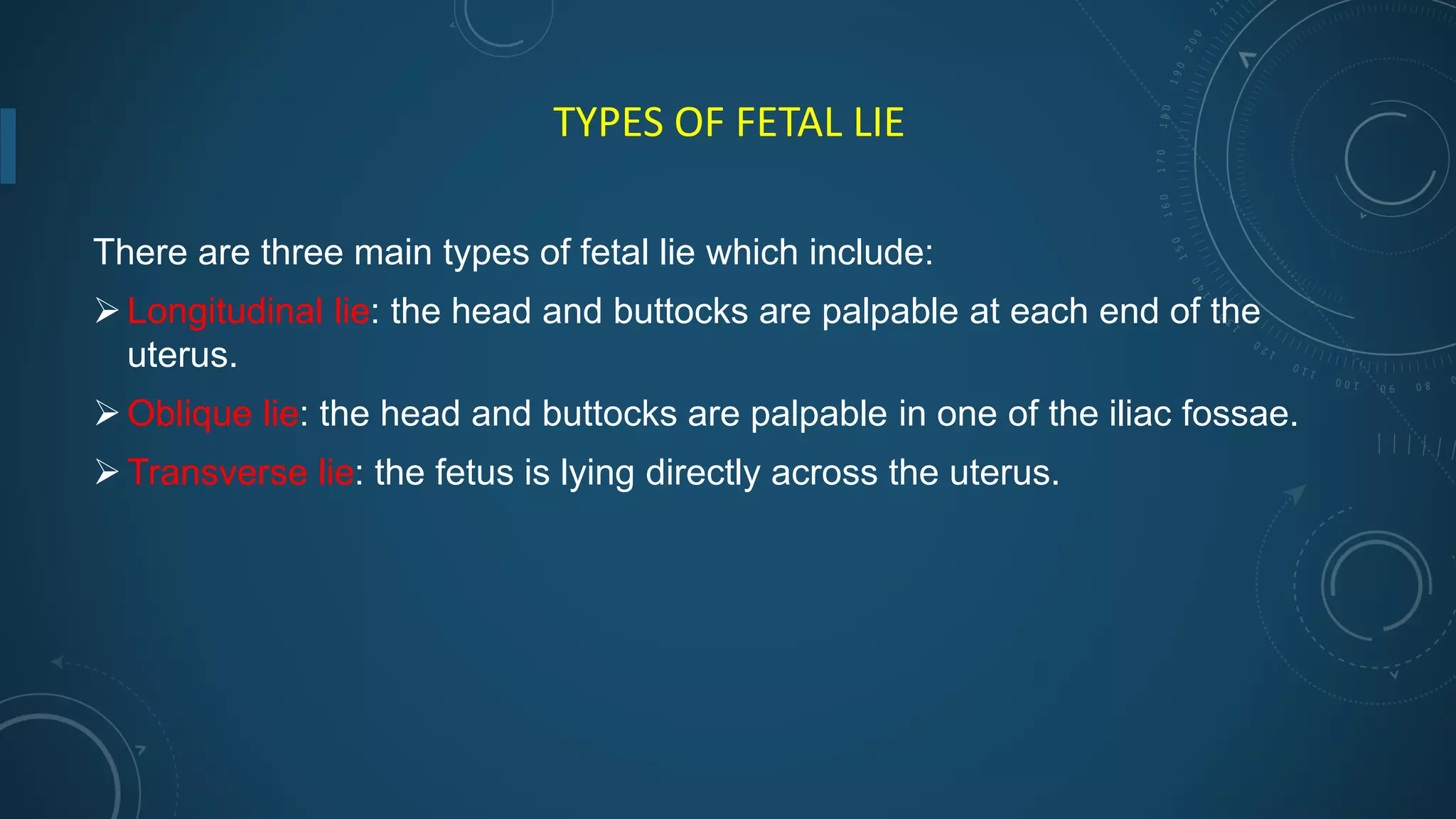 TYPES OF FETAL LIE

There are three main types of fetal lie which include:

➢ Longitudinal lie: the head and buttocks are palpable at each end of the uterus.

➢ Oblique lie: the head and buttocks are palpable in one of the iliac fossae.

➢ Transverse lie: the fetus is lying directly across the uterus.